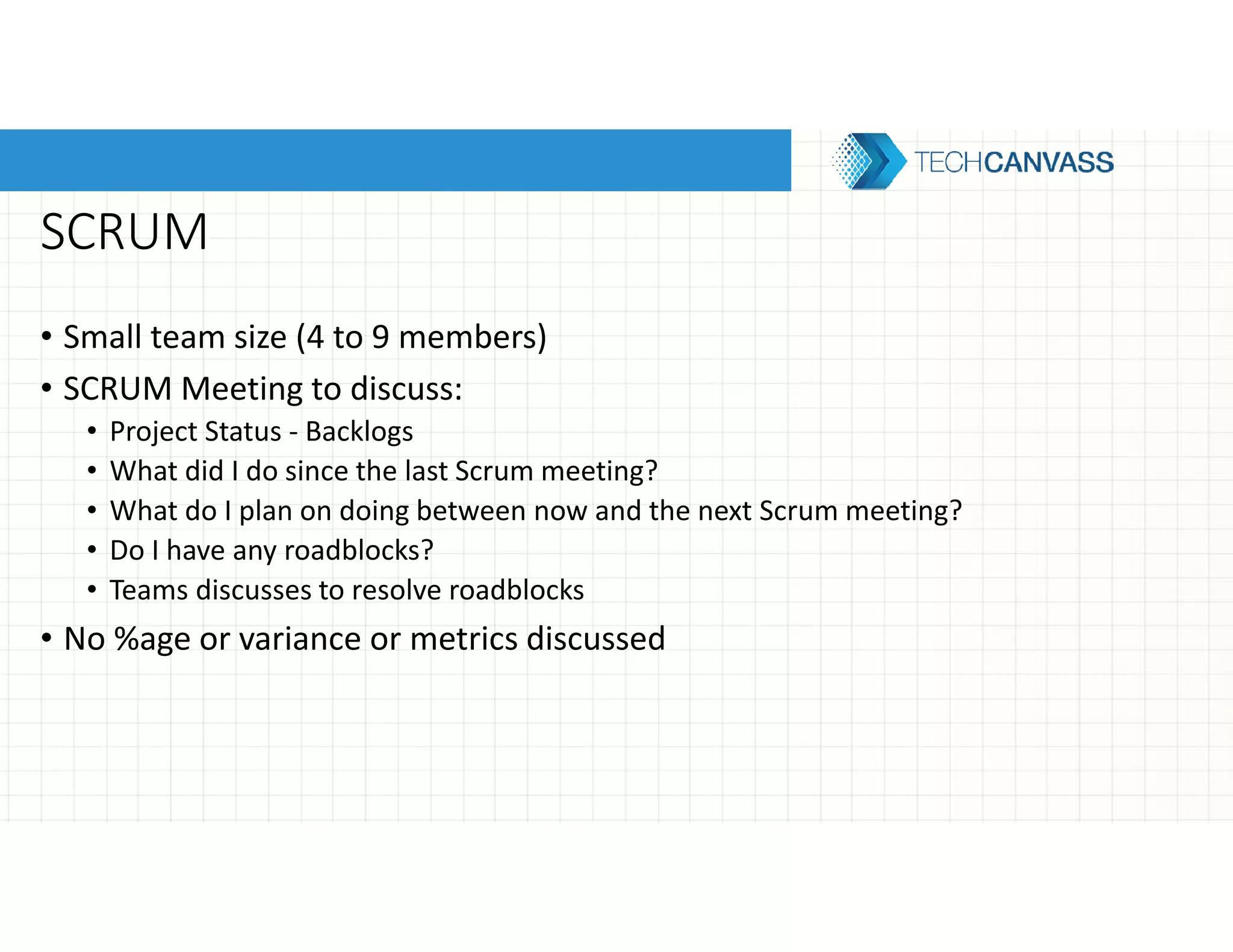 TECHCANVASS

SCRUM

• Small team size (4 to 9 members)
• SCRUM Meeting to discuss:
  • Project Status - Backlogs
  • What did I do since the last Scrum meeting?
  • What do I plan on doing between now and the next Scrum meeting?
  • Do I have any roadblocks?
  • Teams discusses to resolve roadblocks
• No %age or variance or metrics discussed